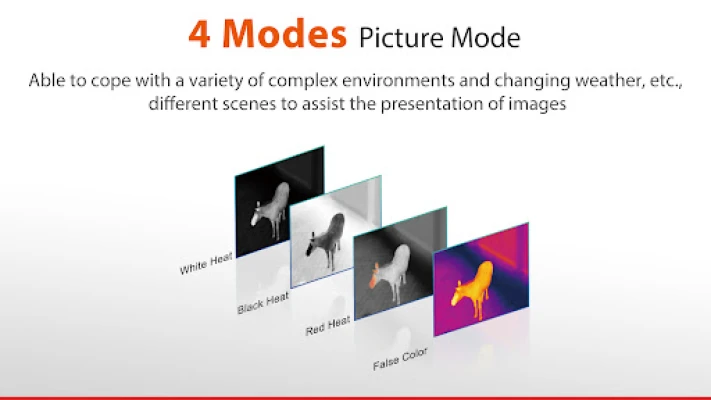 4 Modes Picture Mode

Able to cope with a variety of complex environments and changing weather, etc., different scenes to assist the presentation of images

White Heat

Black Heat

Red Heat

False Color